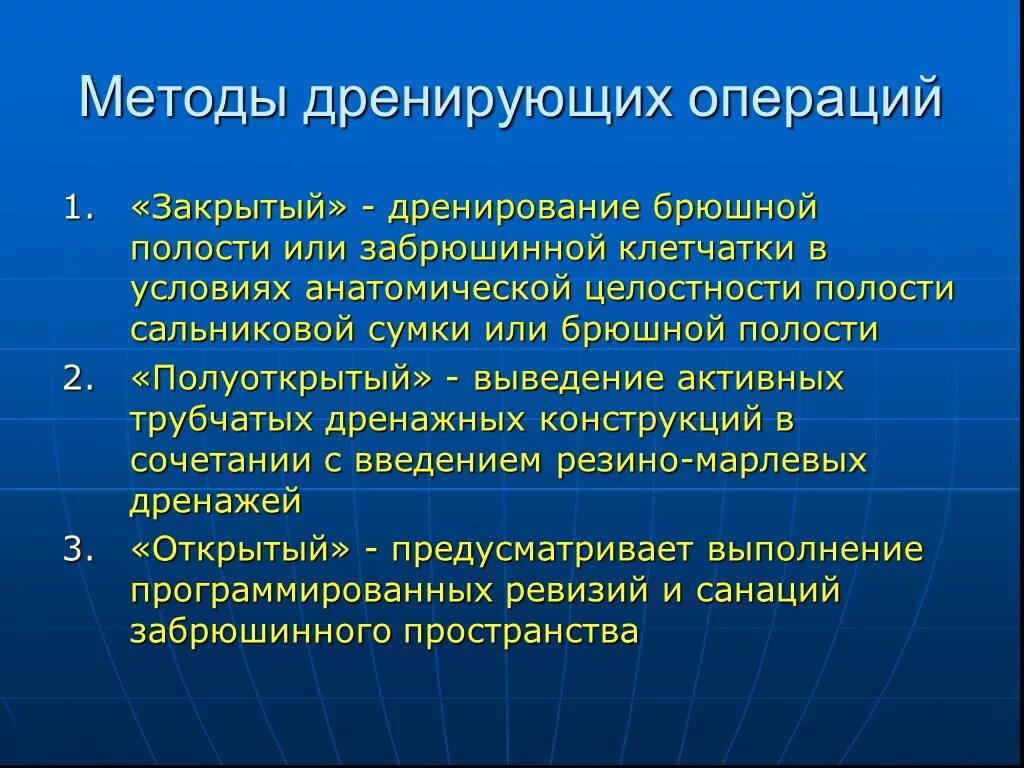 Методы дренирующих операций

1. «Закрытый» - дренирование брюшной полости или забрюшинной клетчатки в условиях анатомической целостности полости сальниковой сумки или брюшной полости

2. «Полуоткрытый» - выведение активных трубчатых дренажных конструкций в сочетании с введением резино-марлевых дренажей

3. «Открытый» - предусматривает выполнение программированных ревизий и санаций забрюшинного пространства